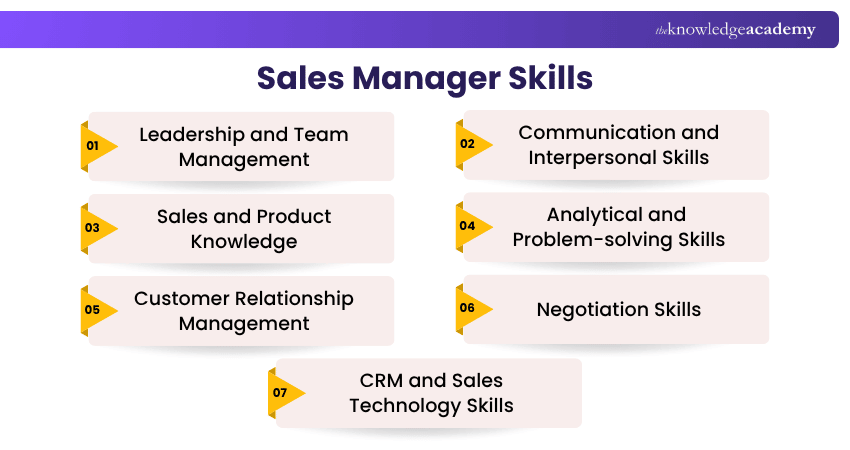 theknowledgeacademy

Sales Manager Skills

01 Leadership and Team Management

02 Communication and Interpersonal Skills

03 Sales and Product Knowledge

04 Analytical and Problem-solving Skills

05 Customer Relationship Management

06 Negotiation Skills

07 CRM and Sales Technology Skills